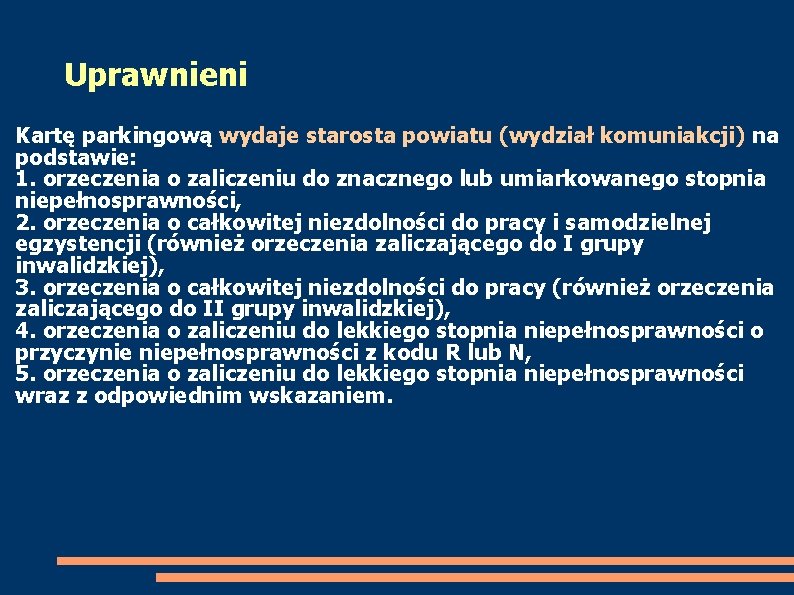 Uprawnieni

Kartę parkingową wydaje starosta powiatu (wydział komuniakcji) na podstawie:
1. orzeczenia o zaliczeniu do znacznego lub umiarkowanego stopnia niepełnosprawności,
2. orzeczenia o całkowitej niezdolności do pracy i samodzielnej egzystencji (również orzeczenia zaliczającego do I grupy inwalidzkiej),
3. orzeczenia o całkowitej niezdolności do pracy (również orzeczenia zaliczającego do II grupy inwalidzkiej),
4. orzeczenia o zaliczeniu do lekkiego stopnia niepełnosprawności o przyczynie niepełnosprawności z kodu R lub N,
5. orzeczenia o zaliczeniu do lekkiego stopnia niepełnosprawności wraz z odpowiednim wskazaniem.